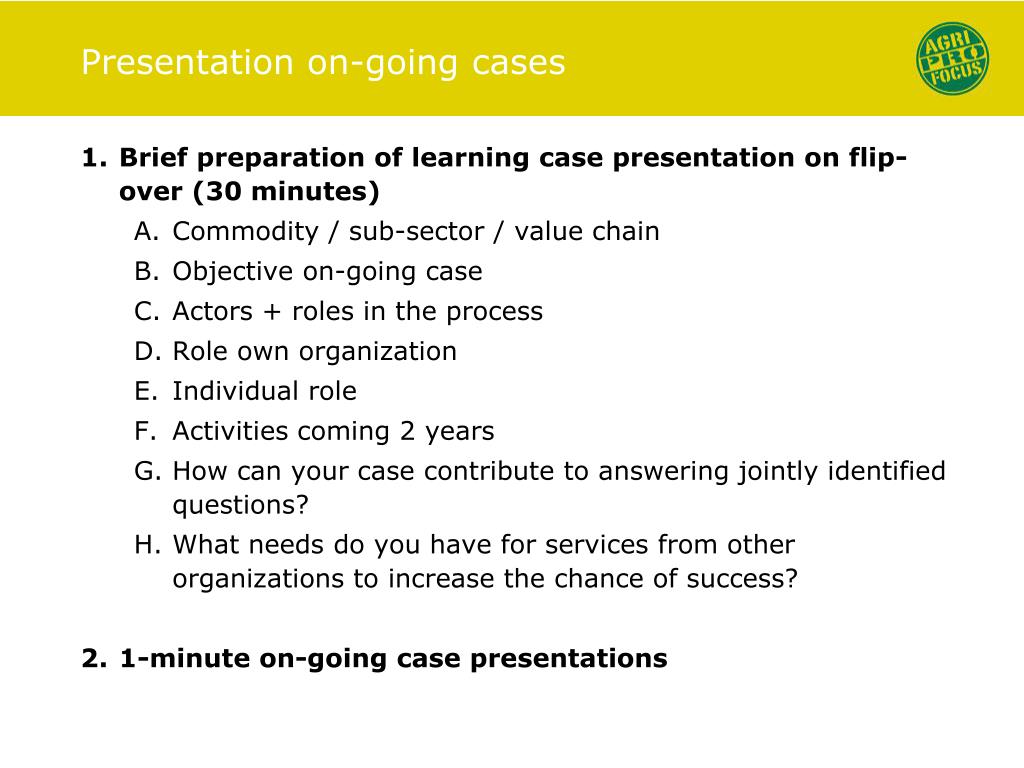 Presentation on-going cases

AGRI PRO FOCUS

1. Brief preparation of learning case presentation on flip-over (30 minutes)
A. Commodity / sub-sector / value chain
B. Objective on-going case
C. Actors + roles in the process
D. Role own organization
E. Individual role
F. Activities coming 2 years
G. How can your case contribute to answering jointly identified questions?
H. What needs do you have for services from other organizations to increase the chance of success?

2. 1-minute on-going case presentations